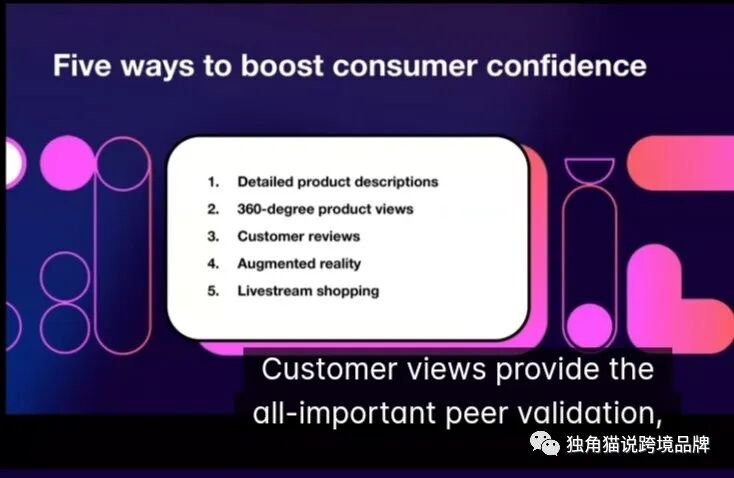 Five ways to boost consumer confidence

1. Detailed product descriptions
2. 360-degree product views
3. Customer reviews
4. Augmented reality
5. Livestream shopping

Customer views provide the all-important peer validation,

独角猫说跨境品牌